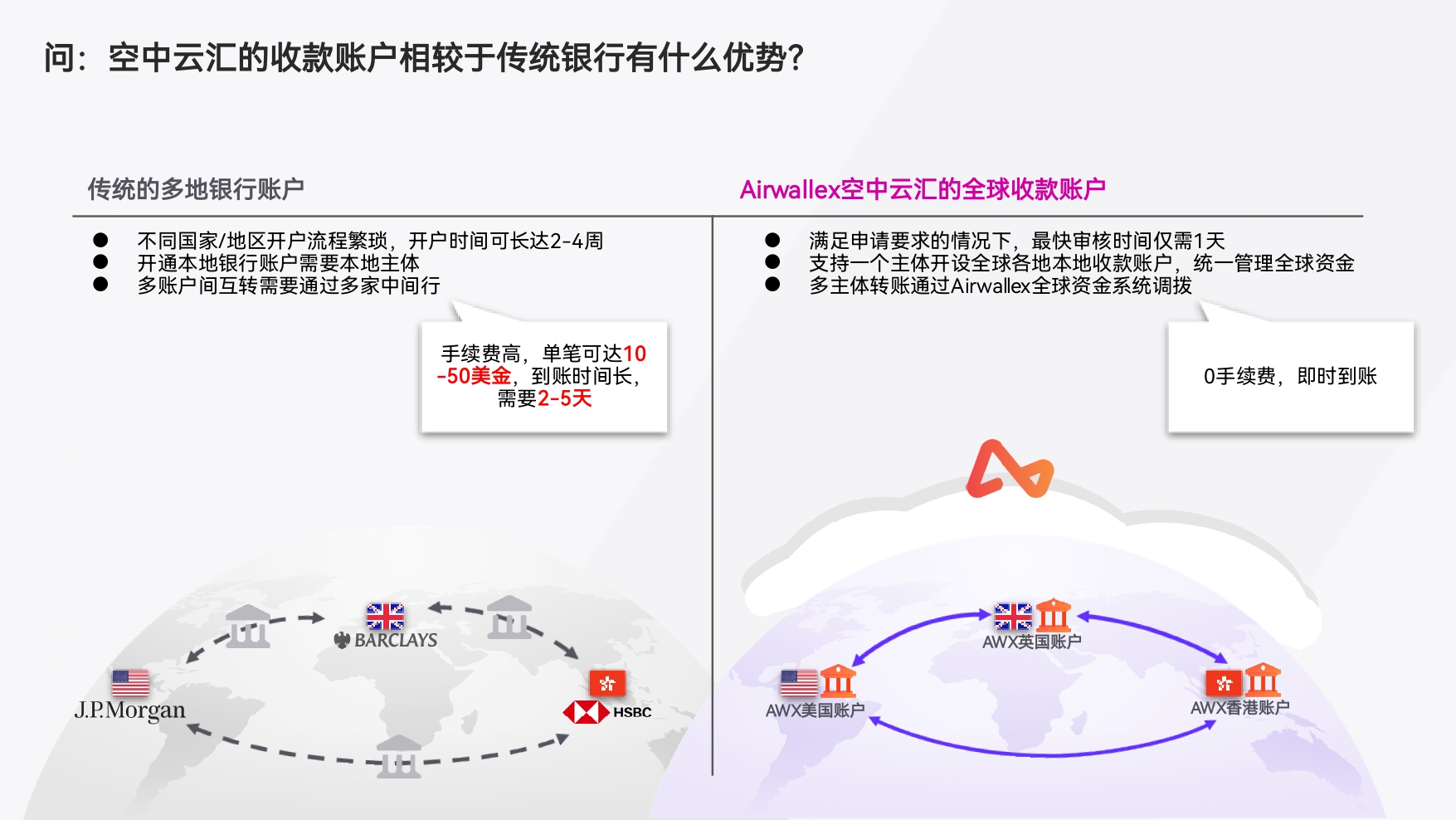 问：空中云汇的收款账户相较于传统银行有什么优势?

传统的多地银行账户

● 不同国家/地区开户流程繁琐，开户时间可长达2-4周
● 开通本地银行账户需要本地主体
● 多账户间互转需要通过多家中间行

手续费高，单笔可达10-50美金，到账时间长，需要2-5天

BARCLAYS

J.P.Morgan

HSBC

Airwallex空中云汇的全球收款账户

● 满足申请要求的情况下，最快审核时间仅需1天
● 支持一个主体开设全球各地本地收款账户，统一管理全球资金
● 多主体转账通过Airwallex全球资金系统调拨

0手续费，即时到账

AWX英国账户

AWX美国账户

AWX香港账户